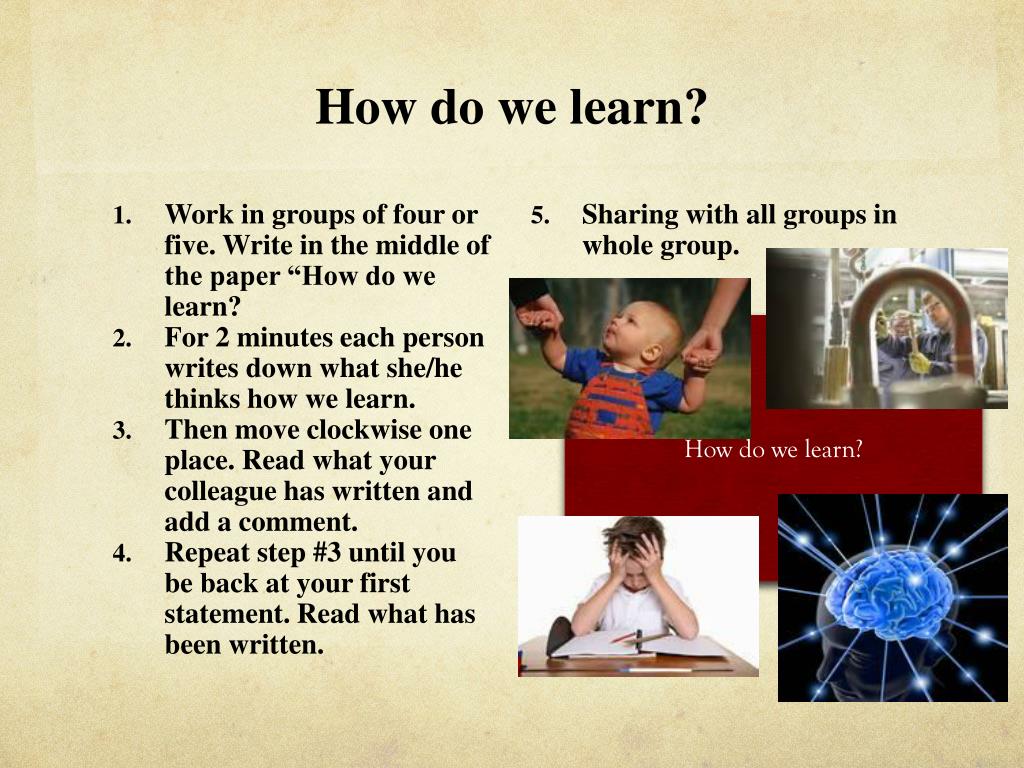 How do we learn?

1. Work in groups of four or five. Write in the middle of the paper “How do we learn?
2. For 2 minutes each person writes down what she/he thinks how we learn.
3. Then move clockwise one place. Read what your colleague has written and add a comment.
4. Repeat step #3 until you be back at your first statement. Read what has been written.

5. Sharing with all groups in whole group.

How do we learn?